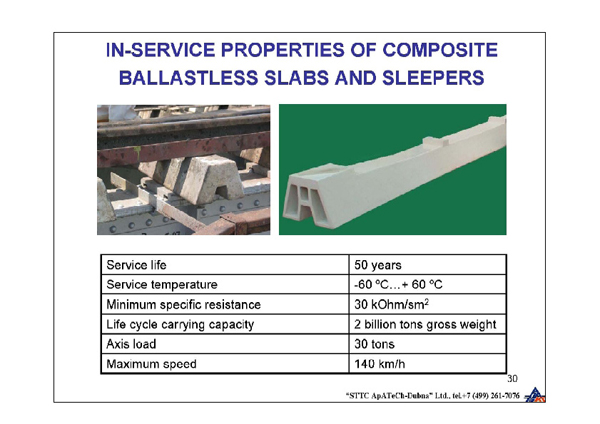 IN-SERVICE PROPERTIES OF COMPOSITE BALLASTLESS SLABS AND SLEEPERS

| Service life | 50 years |
|---|---|
| Service temperature | -60 °C…+ 60 °C |
| Minimum specific resistance | 30 kOhm/sm$^2$ |
| Life cycle carrying capacity | 2 billion tons gross weight |
| Axis load | 30 tons |
| Maximum speed | 140 km/h |

30

"STTC ApATeCh-Dubna" Ltd., tel.+7 (499) 261-7076